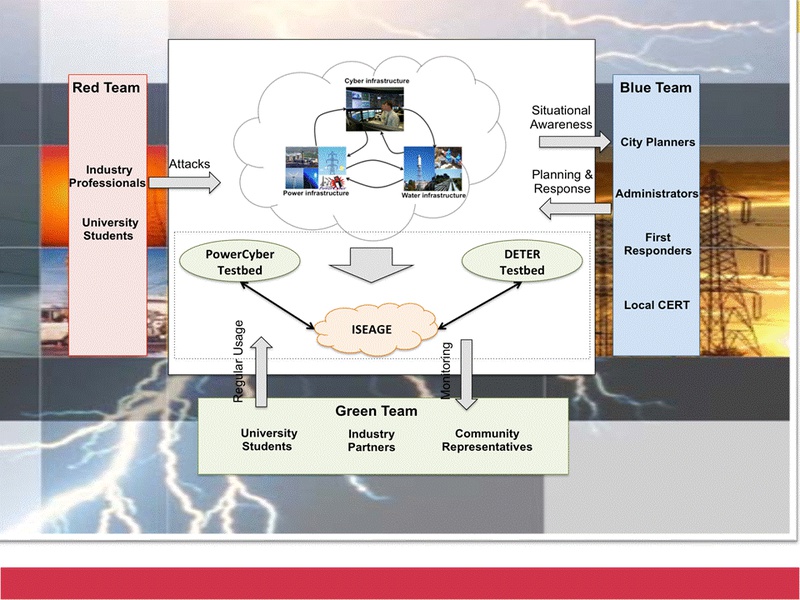 Red Team

Industry Professionals

University Students

Attacks

Cyber infrastructure

Power infrastructure

Water infrastructure

Situational Awareness

Planning & Response

Blue Team

City Planners

Administrators

First Responders

Local CERT

PowerCyber Testbed

DETER Testbed

ISEAGE

Regular Usage

Monitoring

Green Team

University Students

Industry Partners

Community Representatives